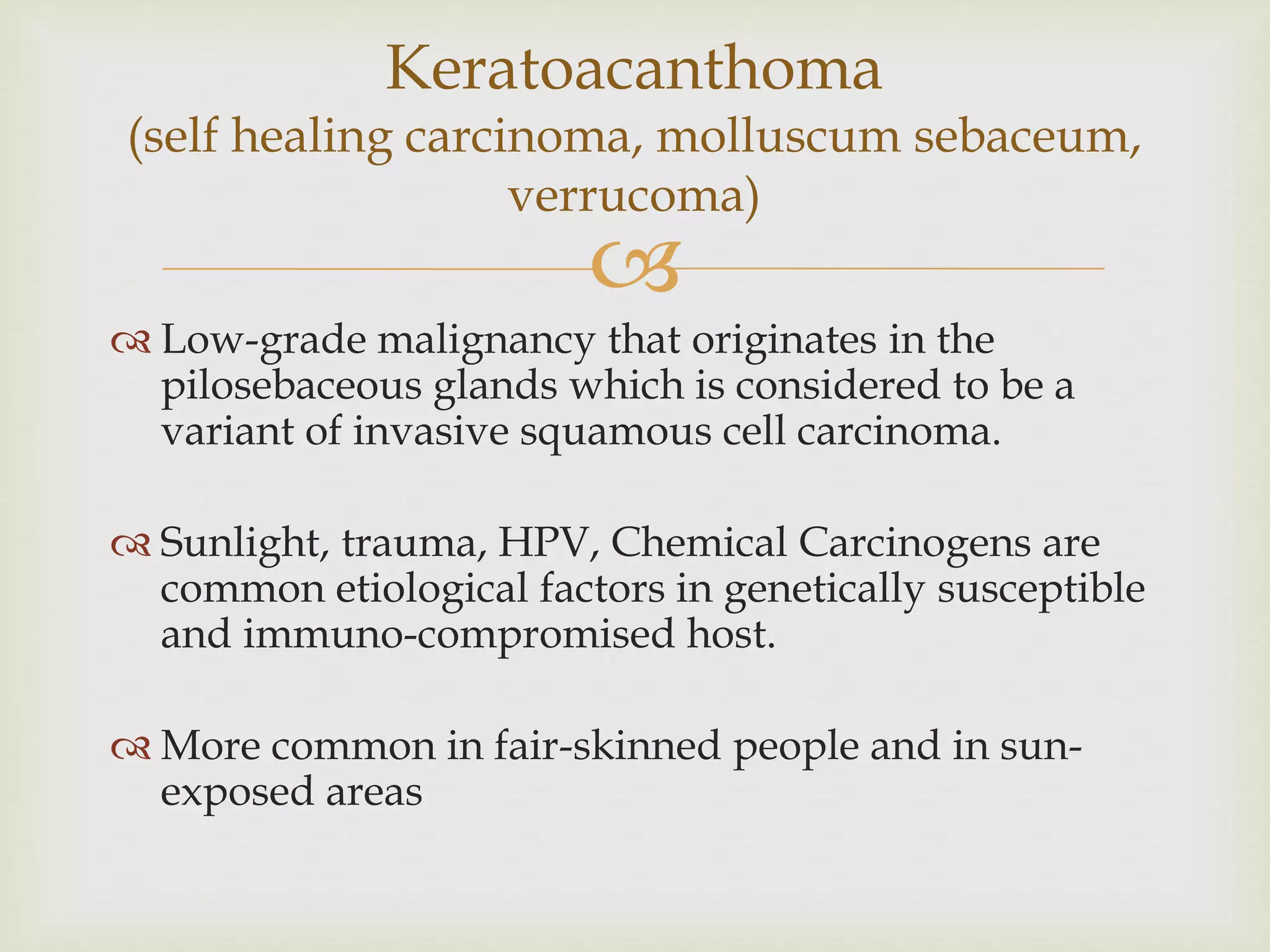 Keratoacanthoma
(self healing carcinoma, molluscum sebaceum, verrucoma)

Low-grade malignancy that originates in the pilosebaceous glands which is considered to be a variant of invasive squamous cell carcinoma.

Sunlight, trauma, HPV, Chemical Carcinogens are common etiological factors in genetically susceptible and immuno-compromised host.

More common in fair-skinned people and in sun-exposed areas